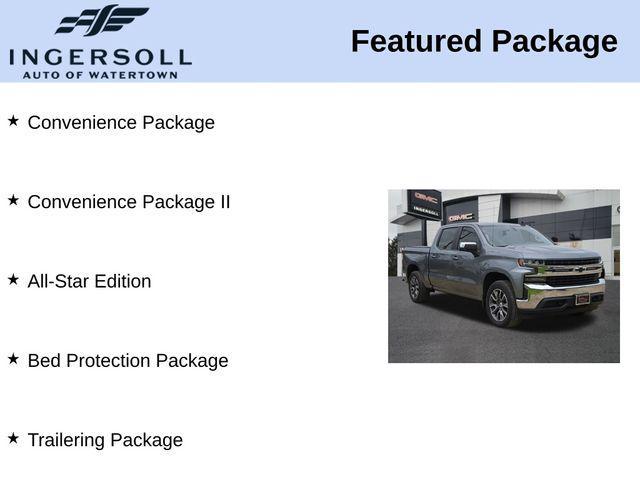 INGERSOLL
AUTO OF WATERTOWN

Featured Package

★ Convenience Package

★ Convenience Package II

★ All-Star Edition

★ Bed Protection Package

★ Trailering Package

GMC
INGERSOLL
GMC